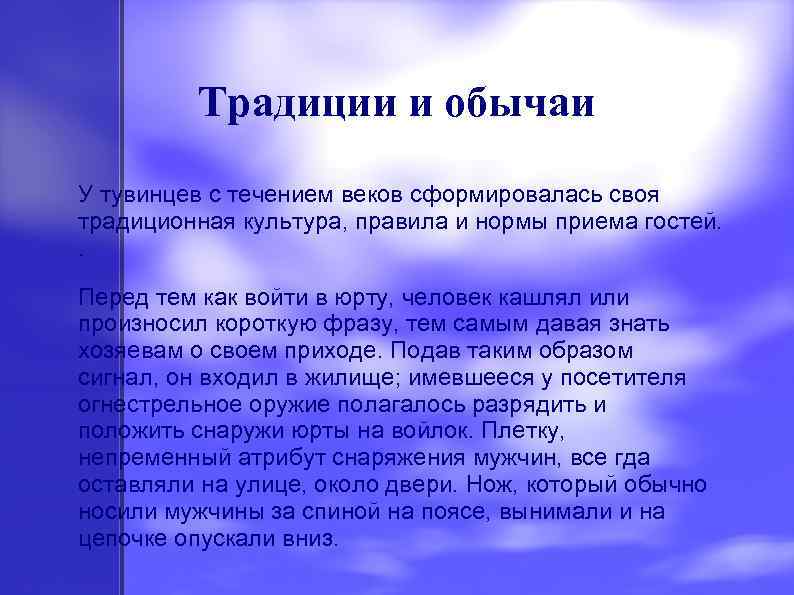 Традиции и обычаи

У тувинцев с течением веков сформировалась своя традиционная культура, правила и нормы приема гостей. .

Перед тем как войти в юрту, человек кашлял или произносил короткую фразу, тем самым давая знать хозяевам о своем приходе. Подав таким образом сигнал, он входил в жилище; имевшееся у посетителя огнестрельное оружие полагалось разрядить и положить снаружи юрты на войлок. Плетку, непременный атрибут снаряжения мужчин, все гда оставляли на улице, около двери. Нож, который обычно носили мужчины за спиной на поясе, вынимали и на цепочке опускали вниз.